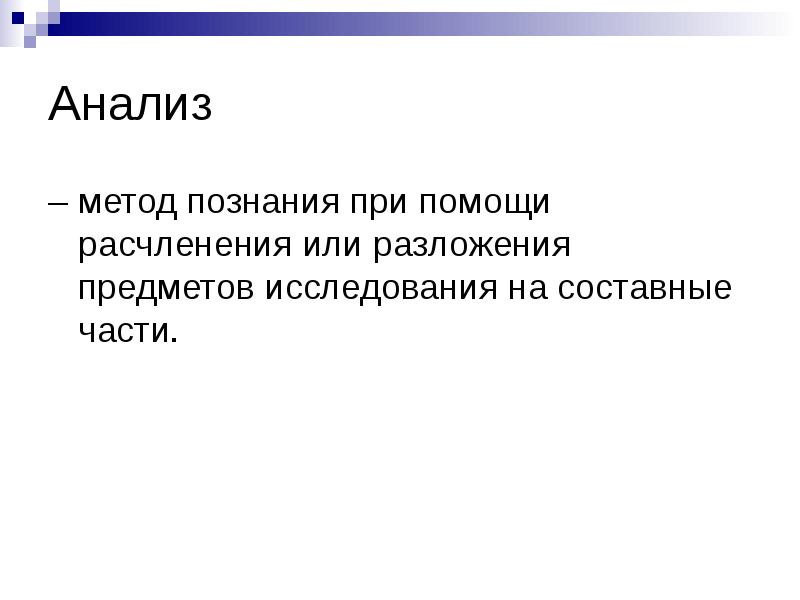 Анализ

– метод познания при помощи расчленения или разложения предметов исследования на составные части.